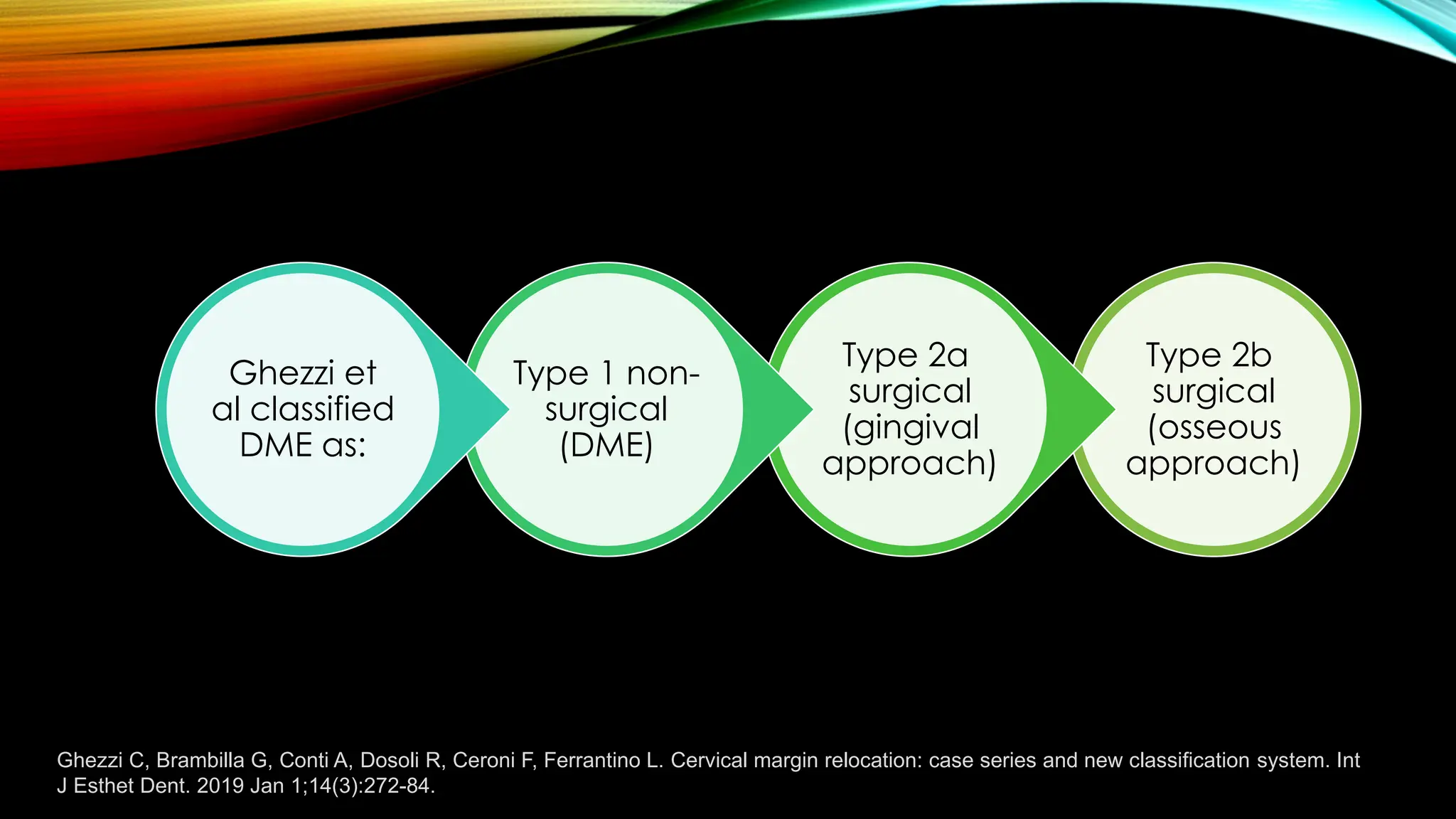 Ghezzi et al classified DME as:

Type 1 non-surgical (DME)

Type 2a surgical (gingival approach)

Type 2b surgical (osseous approach)

Ghezzi C, Brambilla G, Conti A, Dosoli R, Ceroni F, Ferrantino L. Cervical margin relocation: case series and new classification system. Int J Esthet Dent. 2019 Jan 1;14(3):272-84.